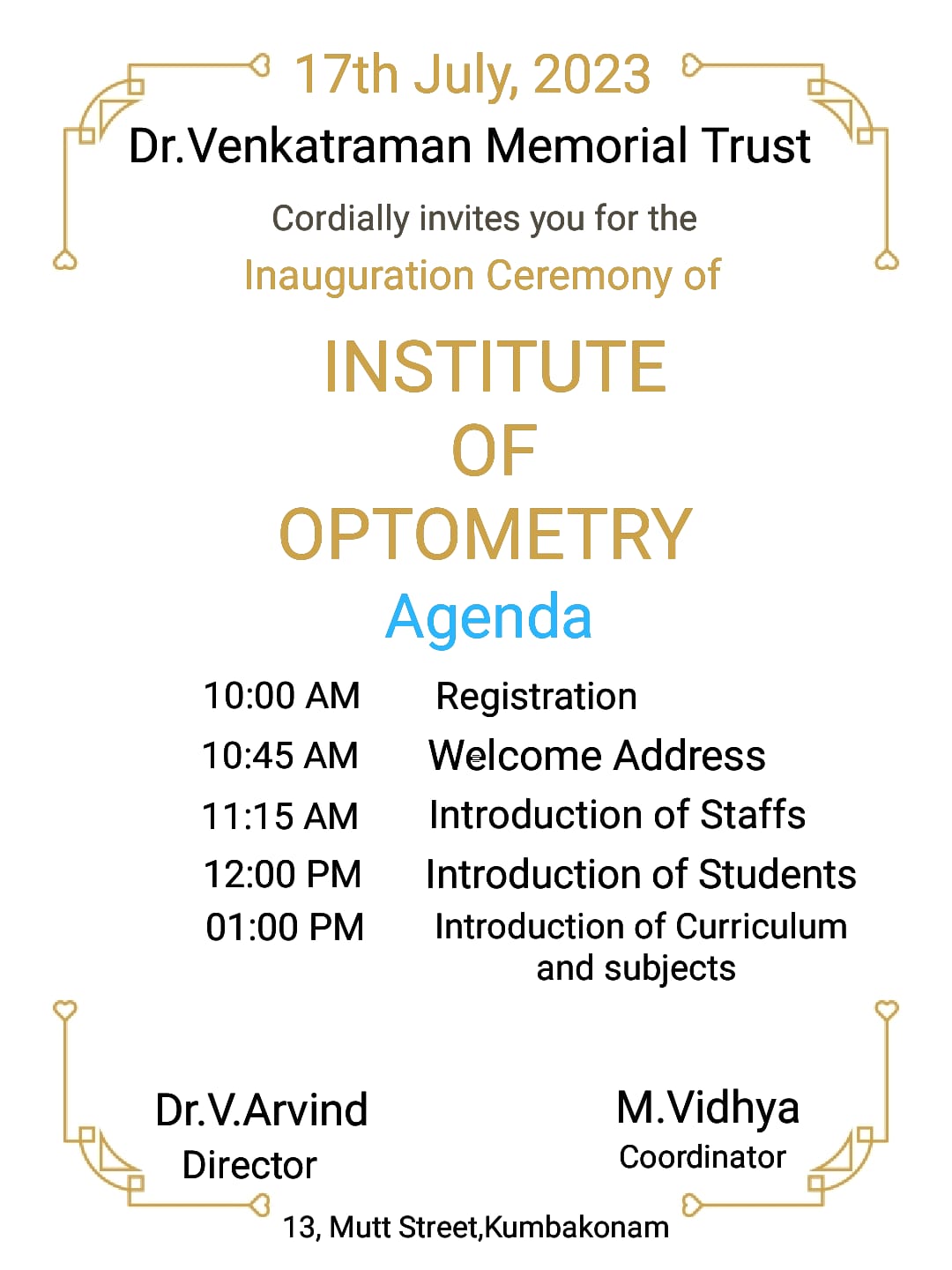 17th July, 2023

Dr.Venkatraman Memorial Trust

Cordially invites you for the

Inauguration Ceremony of

INSTITUTE
OF
OPTOMETRY

Agenda

| | |
|---|---|
| 10:00 AM | Registration |
| 10:45 AM | Welcome Address |
| 11:15 AM | Introduction of Staffs |
| 12:00 PM | Introduction of Students |
| 01:00 PM | Introduction of Curriculum and subjects |

Dr.V.Arvind
Director

M.Vidhya
Coordinator

13, Mutt Street,Kumbakonam